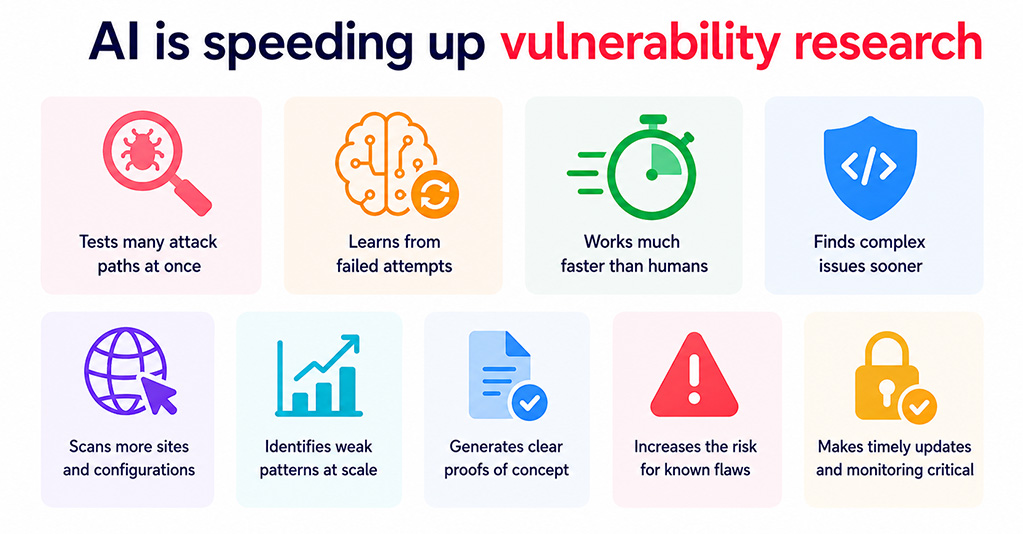 AI is speeding up vulnerability research

Tests many attack paths at once

Learns from failed attempts

Works much faster than humans

Finds complex issues sooner

Scans more sites and configurations

Identifies weak patterns at scale

Generates clear proofs of concept

Increases the risk for known flaws

Makes timely updates and monitoring critical